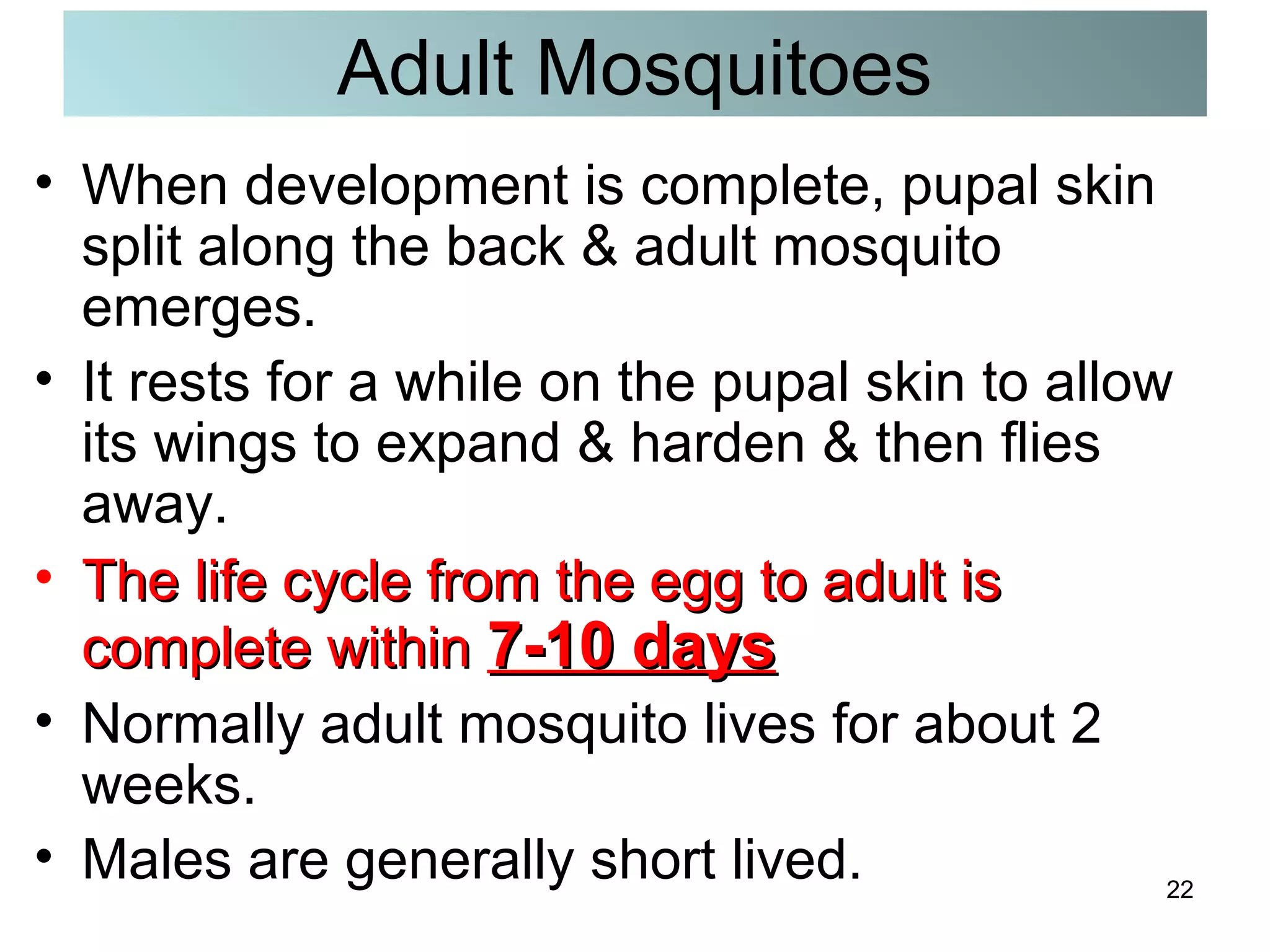 Adult Mosquitoes

• When development is complete, pupal skin split along the back & adult mosquito emerges.

• It rests for a while on the pupal skin to allow its wings to expand & harden & then flies away.

• The life cycle from the egg to adult is complete within 7-10 days

• Normally adult mosquito lives for about 2 weeks.

• Males are generally short lived.

22